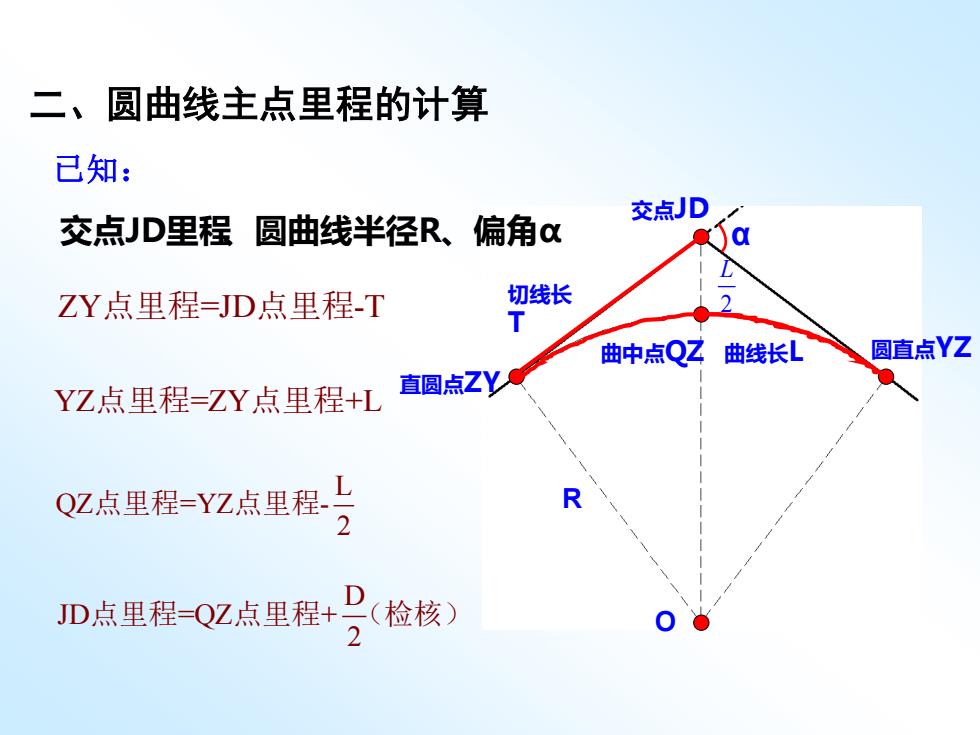 二、圆曲线主点里程的计算

已知：

交点JD里程 圆曲线半径R、偏角α

ZY点里程=JD点里程-T

YZ点里程=ZY点里程+L

QZ点里程=YZ点里程-$\frac{L}{2}$

JD点里程=QZ点里程+$\frac{D}{2}$（检核）

交点JD
α
$\frac{L}{2}$
切线长
T
曲中点QZ
曲线长L
圆直点YZ
直圆点ZY
R
O